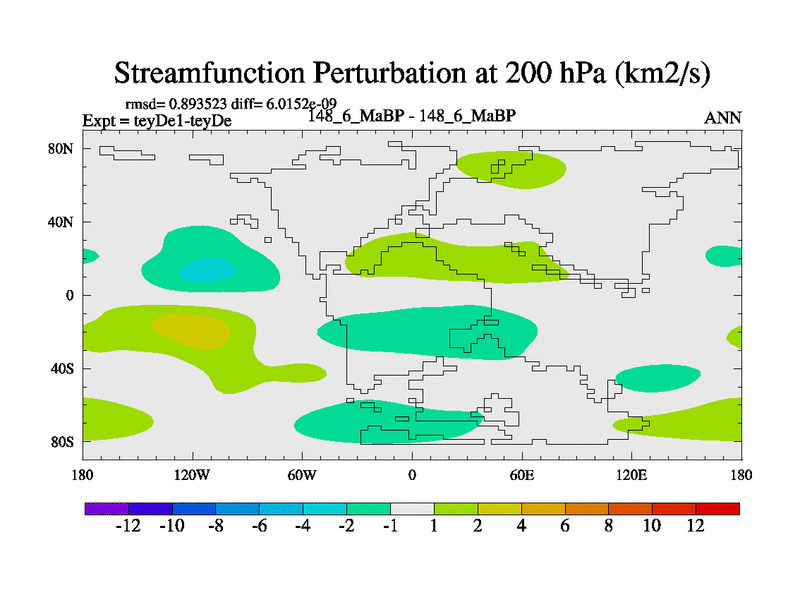 Streamfunction Perturbation at 200 hPa (km2/s)

rmsd= 0.893523 diff= 6.0152e-09
Expt = teyDe1-teyDe

148_6_MaBP - 148_6_MaBP

ANN

80N
40N
0
40S
80S

180
120W
60W
0
60E
120E
180

-12 -10 -8 -6 -4 -2 -1 1 2 4 6 8 10 12